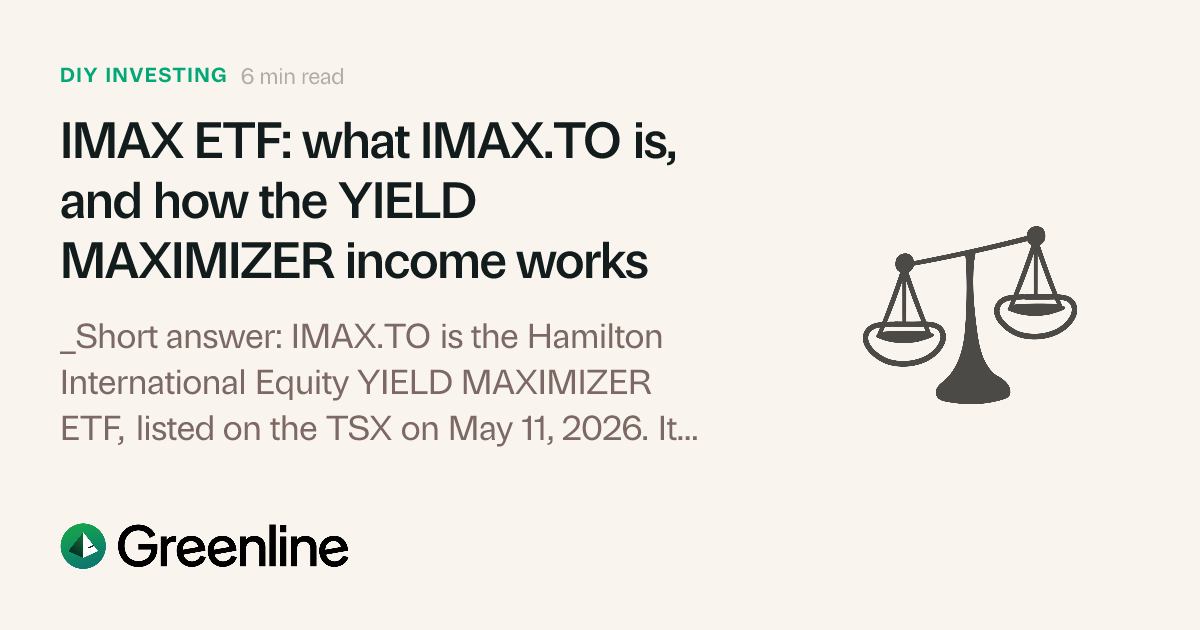 DIY INVESTING 6 min read

IMAX ETF: what IMAX.TO is, and how the YIELD MAXIMIZER income works

_Short answer: IMAX.TO is the Hamilton International Equity YIELD MAXIMIZER ETF, listed on the TSX on May 11, 2026. It...

Greenline